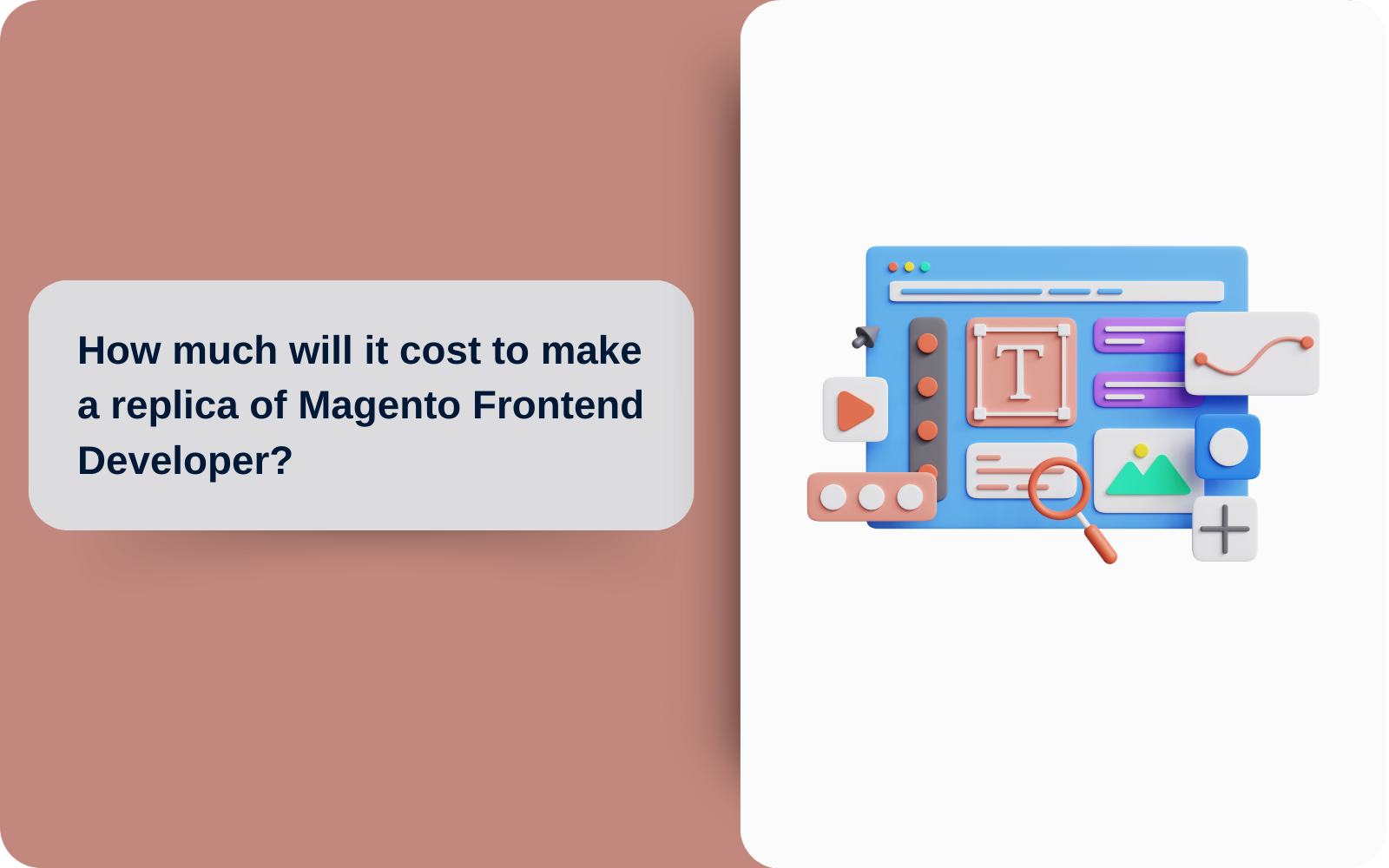 How much will it cost to make a replica of Magento Frontend Developer?

T